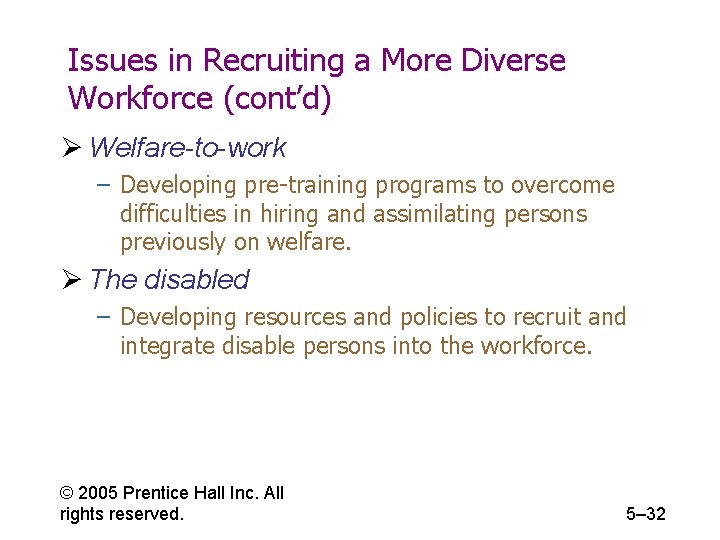 Issues in Recruiting a More Diverse Workforce (cont'd)

➢ Welfare-to-work
– Developing pre-training programs to overcome difficulties in hiring and assimilating persons previously on welfare.

➢ The disabled
– Developing resources and policies to recruit and integrate disable persons into the workforce.

© 2005 Prentice Hall Inc. All rights reserved.

5–32